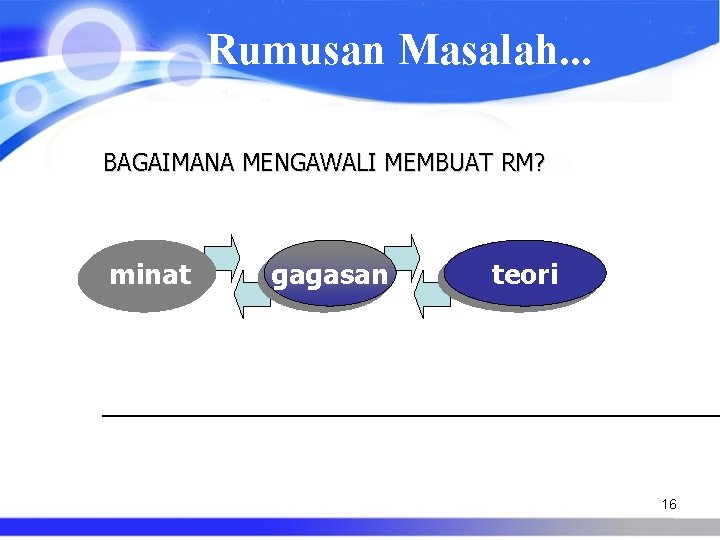 Rumusan Masalah...

BAGAIMANA MENGAWALI MEMBUAT RM?

minat

gagasan

teori

16